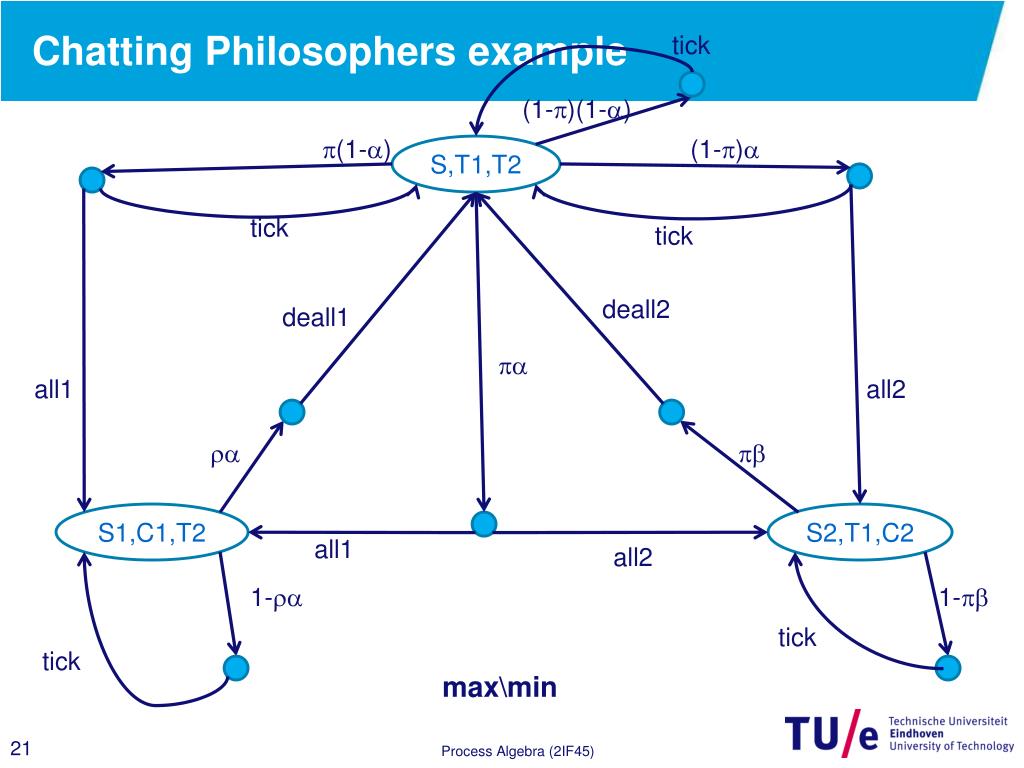 Chatting Philosophers example

tick

$(1-\pi)(1-\alpha)$

$\pi(1-\alpha)$

S,T1,T2

$(1-\pi)\alpha$

tick

tick

deall1

deall2

$\pi\alpha$

all1

all2

$\rho\alpha$

$\pi\beta$

S1,C1,T2

S2,T1,C2

all1

all2

$1-\rho\alpha$

$1-\pi\beta$

tick

tick

max\min

21

Process Algebra (2IF45)

TU/e Technische Universiteit Eindhoven University of Technology